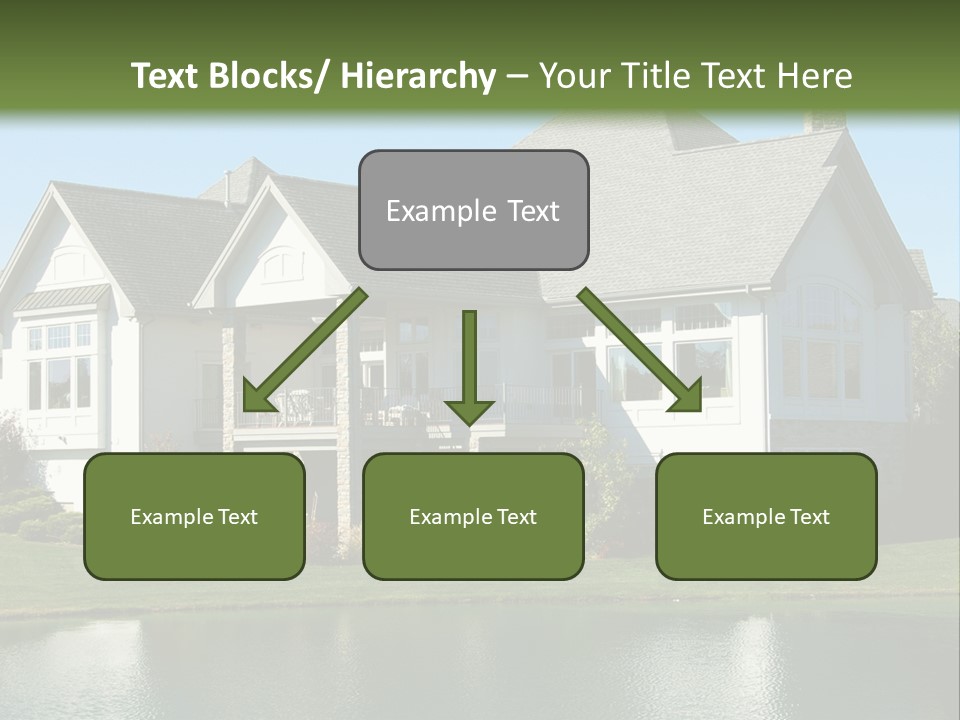 Text Blocks/ Hierarchy – Your Title Text Here

Example Text

Example Text

Example Text

Example Text